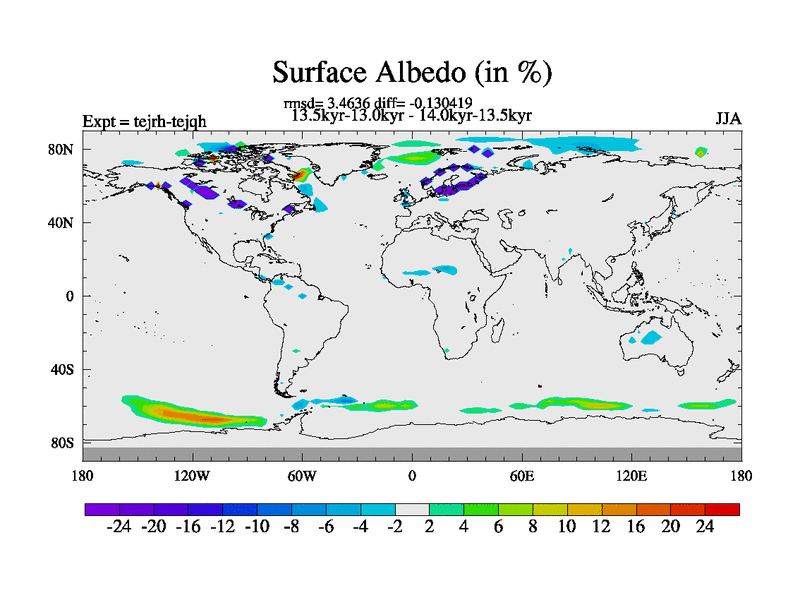 Surface Albedo (in %)

rmsd= 3.4636 diff= -0.130419
13.5kyr-13.0kyr - 14.0kyr-13.5kyr

Expt = tejrh-tejqh

JJA

80N
40N
0
40S
80S

180 120W 60W 0 60E 120E 180

-24 -20 -16 -12 -10 -8 -6 -4 -2 2 4 6 8 10 12 16 20 24